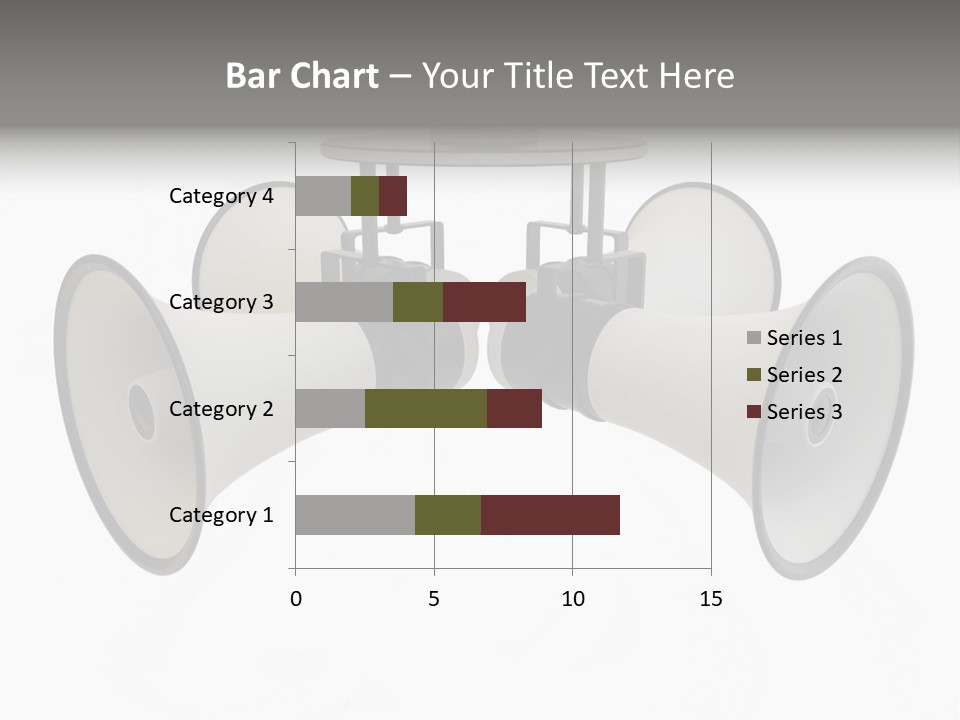 Bar Chart – Your Title Text Here

Category 4
Category 3
Category 2
Category 1

0
5
10
15

Series 1
Series 2
Series 3